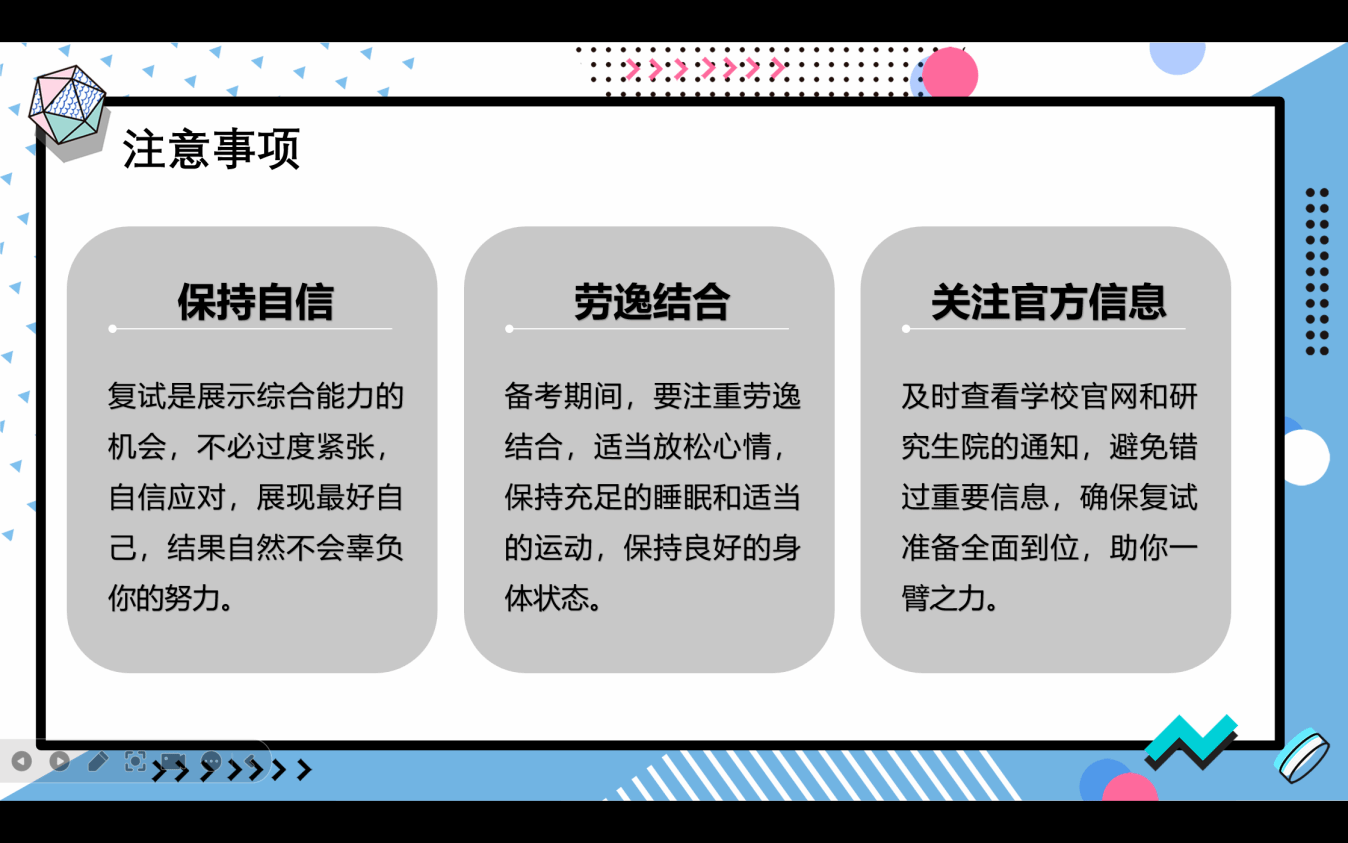 注意事项

保持自信

复试是展示综合能力的机会，不必过度紧张，自信应对，展现最好自己，结果自然不会辜负你的努力。

劳逸结合

备考期间，要注重劳逸结合，适当放松心情，保持充足的睡眠和适当的运动，保持良好的身体状态。

关注官方信息

及时查看学校官网和研究生院的通知，避免错过重要信息，确保复试准备全面到位，助你一臂之力。